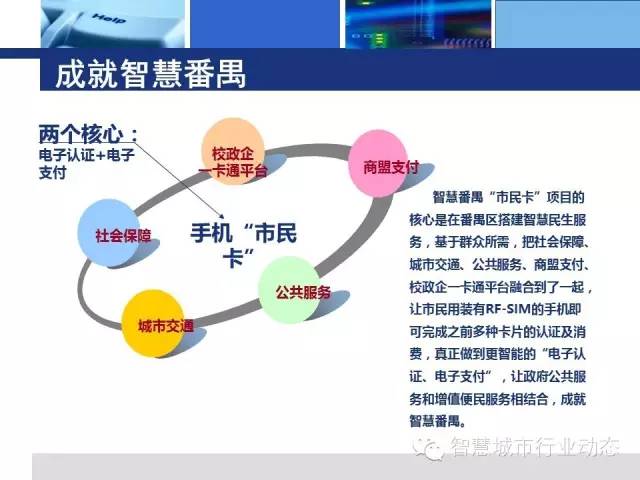 Help

成就智慧番禺

两个核心：
电子认证+电子支付

校政企一卡通平台

商盟支付

社会保障

手机“市民卡”

公共服务

城市交通

智慧番禺“市民卡”项目的核心是在番禺区搭建智慧民生服务，基于群众所需，把社会保障、城市交通、公共服务、商盟支付、校政企一卡通平台融合到了一起，让市民用装有RF-SIM的手机即可完成之前多种卡片的认证及消费，真正做到更智能的“电子认证、电子支付”，让政府公共服务和增值便民服务相结合，成就智慧番禺。

智慧城市行业动态